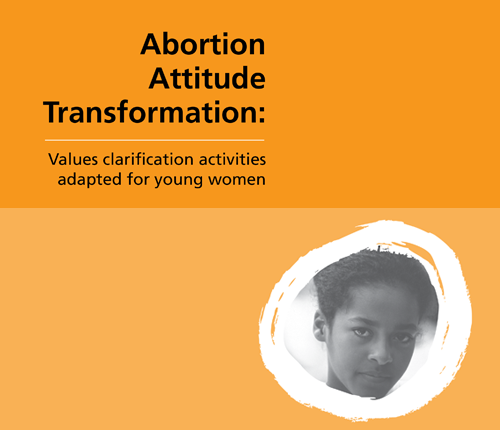 Abortion Attitude Transformation:

Values clarification activities adapted for young women